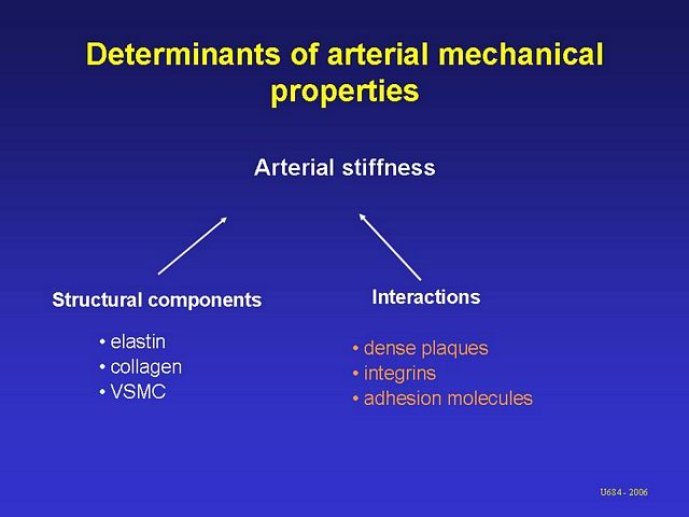 Determinants of arterial mechanical properties

Arterial stiffness

Structural components

• elastin
• collagen
• VSMC

Interactions

• dense plaques
• integrins
• adhesion molecules

U684 - 2006